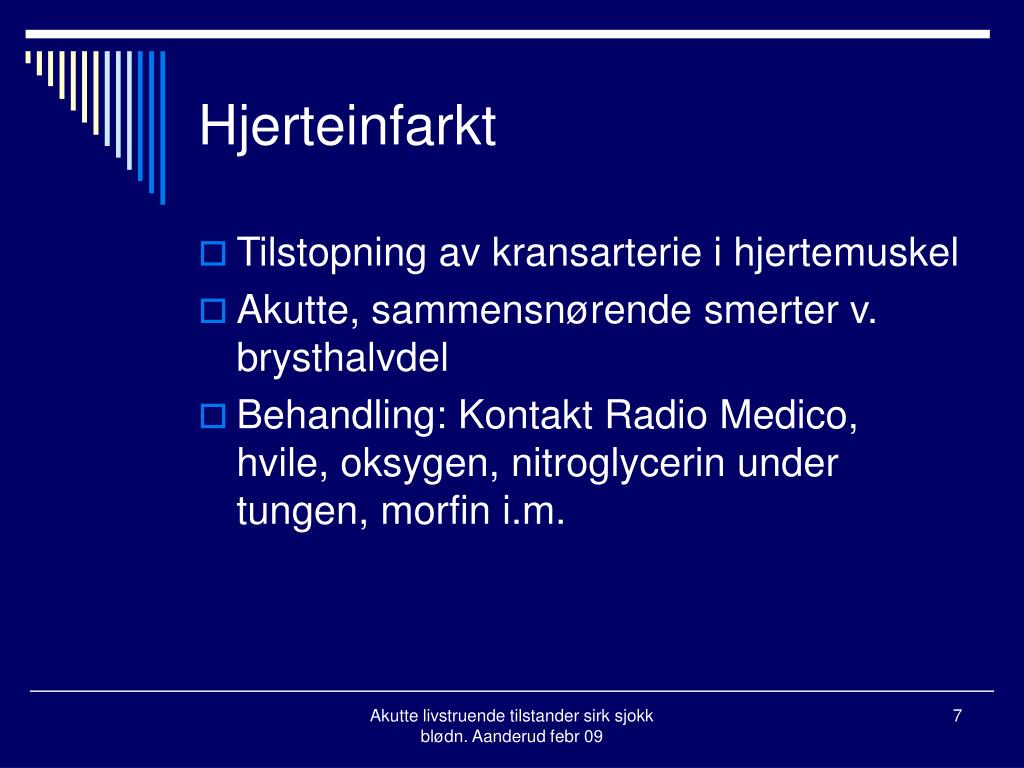 Hjerteinfarkt

Tilstopning av kransarterie i hjertemuskel

Akutte, sammensnørende smerter v. brysthalvdel

Behandling: Kontakt Radio Medico, hvile, oksygen, nitroglycerin under tungen, morfin i.m.

Akutte livstruende tilstander sirk sjokk blødn. Aanderud febr 09

7